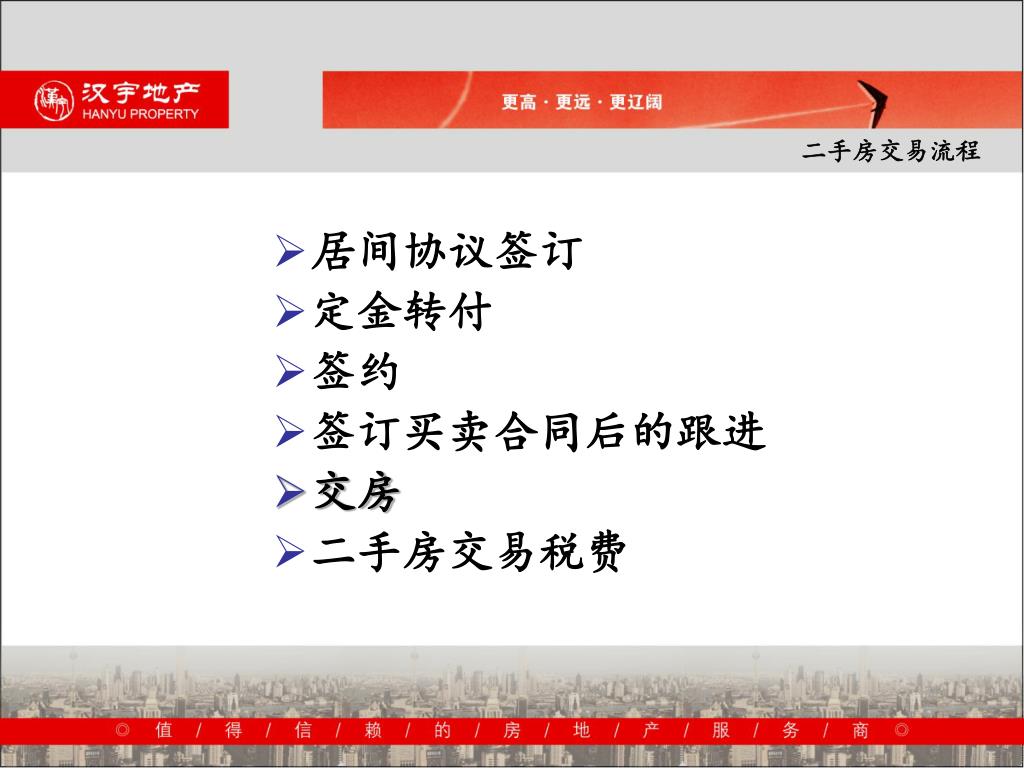 汉宇地产
HANYU PROPERTY

更高 · 更远 · 更辽阔

二手房交易流程

➢居间协议签订
➢定金转付
➢签约
➢签订买卖合同后的跟进
➢交房
➢二手房交易税费

◎ 值 / 得 / 信 / 赖 / 的 / 房 / 地 / 产 / 服 / 务 / 商 ◎